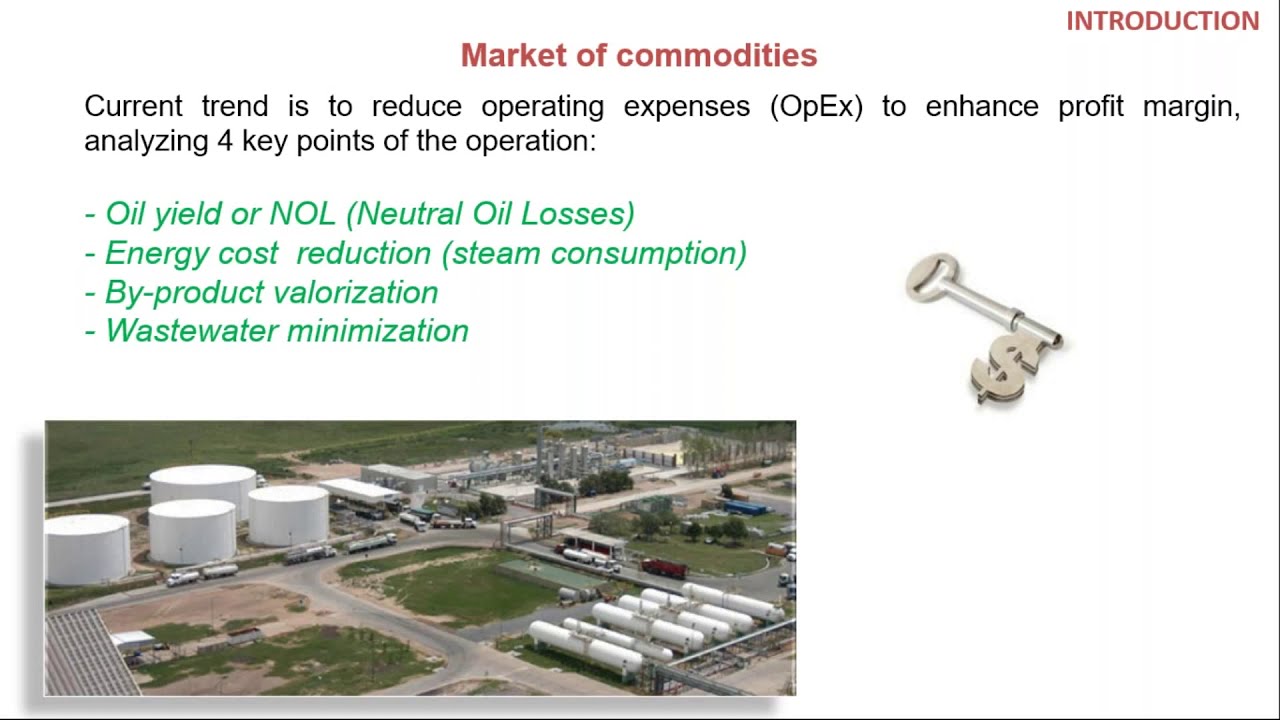 INTRODUCTION

Market of commodities

Current trend is to reduce operating expenses (OpEx) to enhance profit margin, analyzing 4 key points of the operation:

- Oil yield or NOL (Neutral Oil Losses)
- Energy cost reduction (steam consumption)
- By-product valorization
- Wastewater minimization